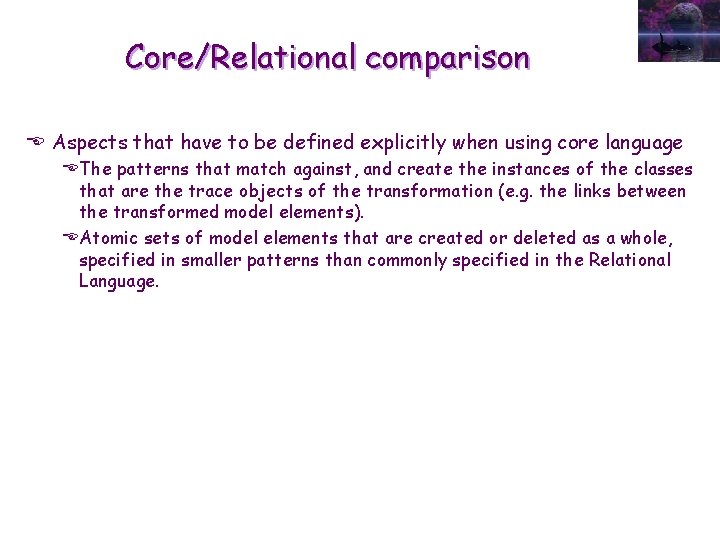 Core/Relational comparison

Aspects that have to be defined explicitly when using core language

The patterns that match against, and create the instances of the classes that are the trace objects of the transformation (e.g. the links between the transformed model elements).

Atomic sets of model elements that are created or deleted as a whole, specified in smaller patterns than commonly specified in the Relational Language.